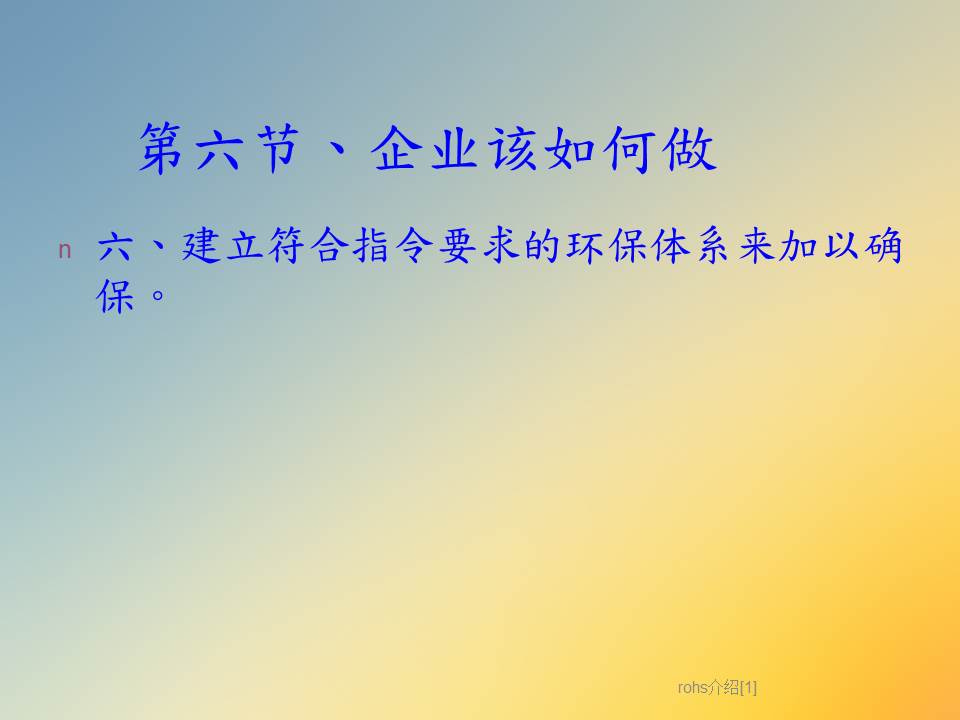 第六节、企业该如何做

n 六、建立符合指令要求的环保体系来加以确保。

rohs介绍[1]